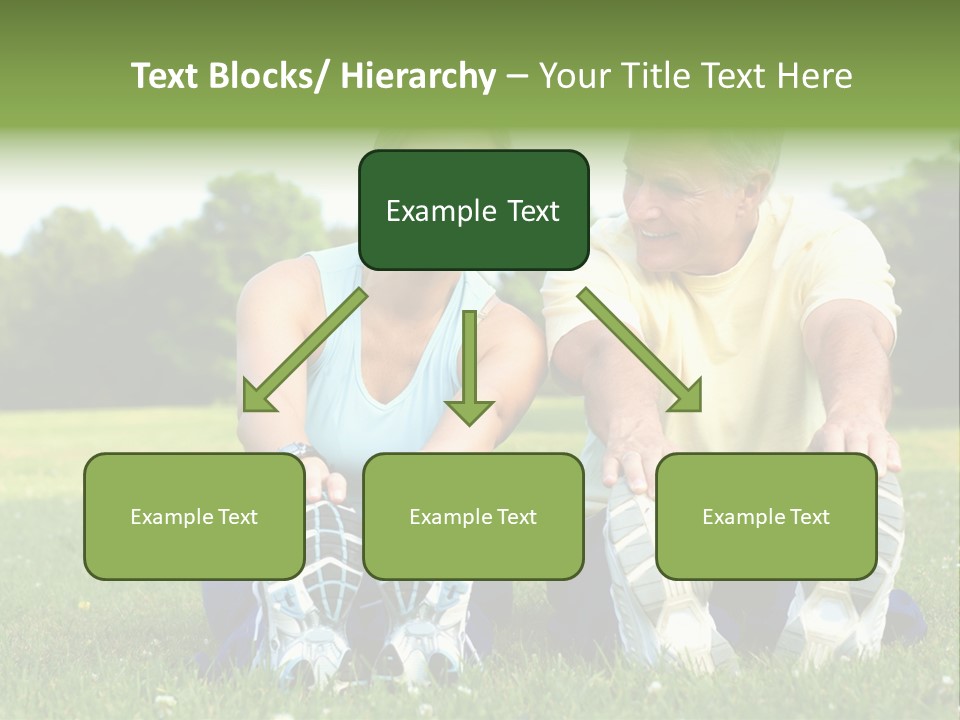 Text Blocks/ Hierarchy – Your Title Text Here

Example Text

Example Text

Example Text

Example Text